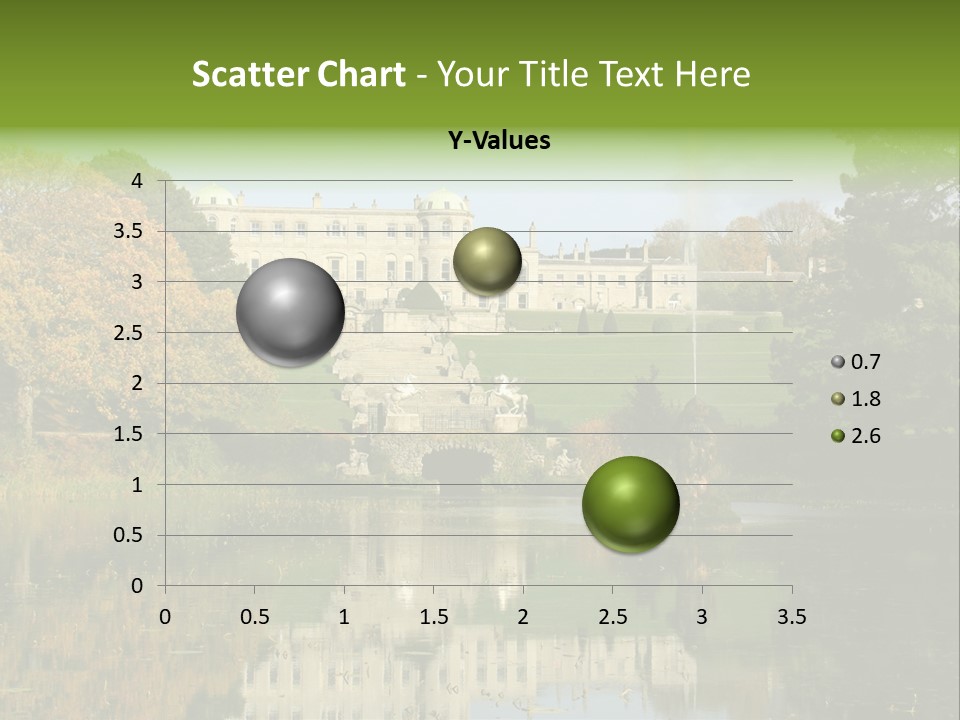 Scatter Chart - Your Title Text Here

Y-Values

4
3.5
3
2.5
2
1.5
1
0.5
0

0 0.5 1 1.5 2 2.5 3 3.5

0.7
1.8
2.6